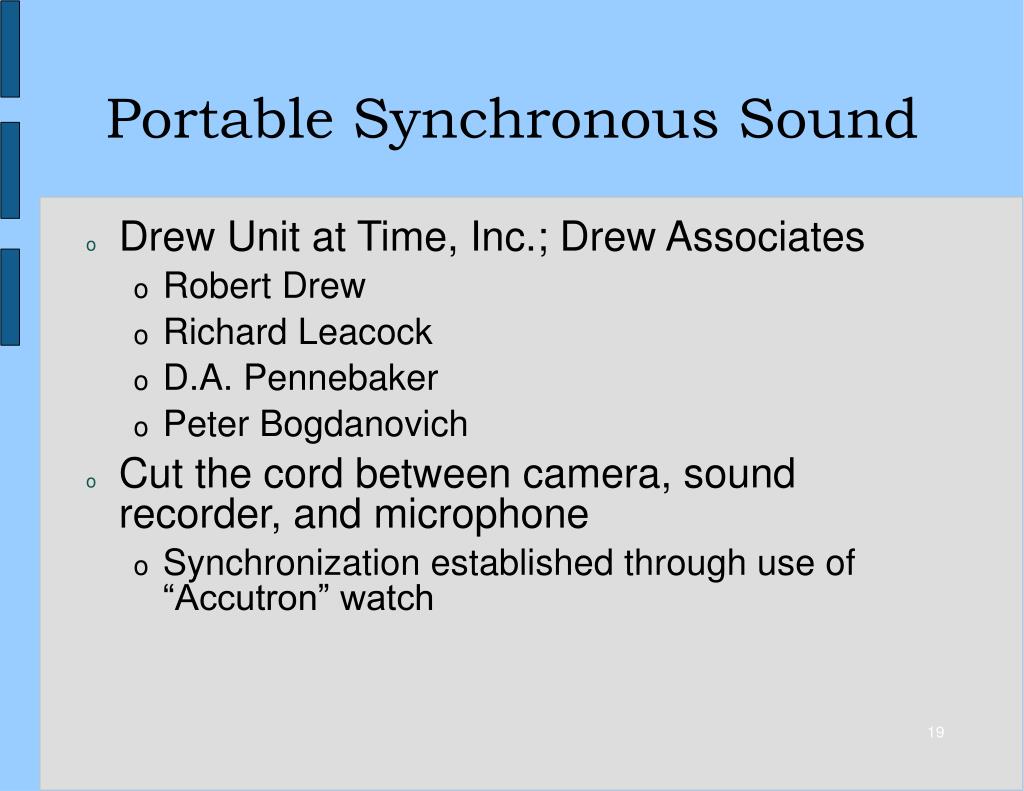 Portable Synchronous Sound

o Drew Unit at Time, Inc.; Drew Associates
  o Robert Drew
  o Richard Leacock
  o D.A. Pennebaker
  o Peter Bogdanovich
o Cut the cord between camera, sound recorder, and microphone
  o Synchronization established through use of “Accutron” watch

19